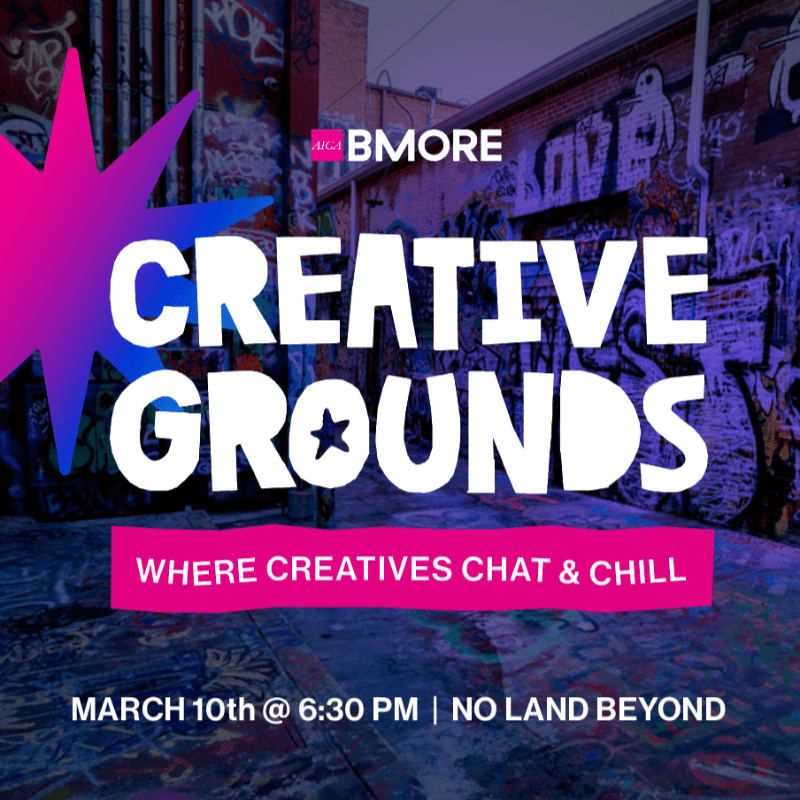 AIGA BMORE

CREATIVE GROUNDS

WHERE CREATIVES CHAT & CHILL

MARCH 10th @ 6:30 PM | NO LAND BEYOND